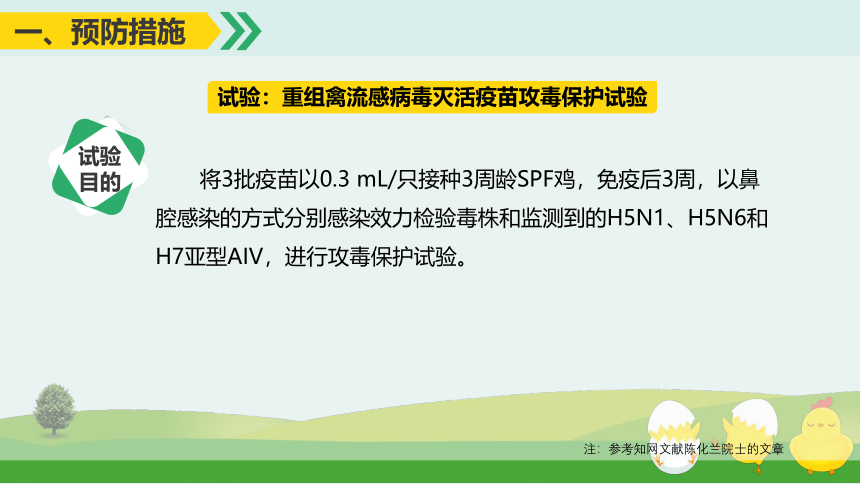 一、预防措施

试验：重组禽流感病毒灭活疫苗攻毒保护试验

试验目的

将3批疫苗以0.3 mL/只接种3周龄SPF鸡，免疫后3周，以鼻腔感染的方式分别感染效力检验毒株和监测到的H5N1、H5N6和H7亚型AIV，进行攻毒保护试验。

注：参考知网文献陈化兰院士的文章